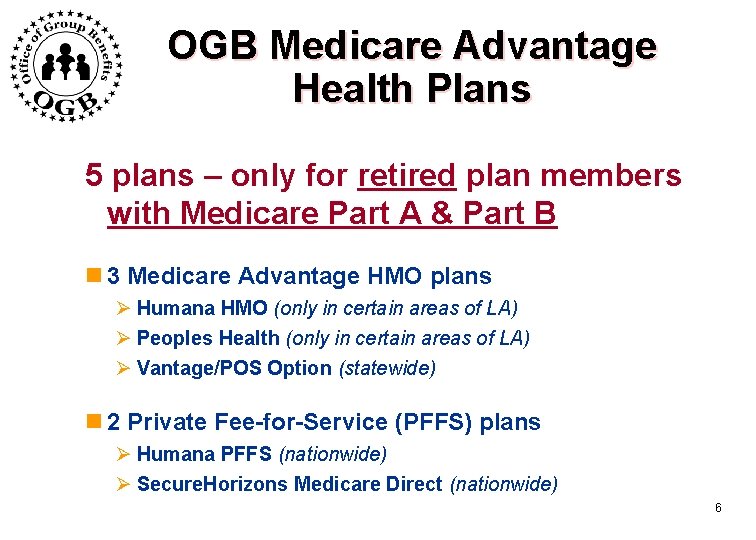 Office of Group Benefits
OGB

OGB Medicare Advantage Health Plans

5 plans – only for retired plan members with Medicare Part A & Part B

3 Medicare Advantage HMO plans
Humana HMO (only in certain areas of LA)
Peoples Health (only in certain areas of LA)
Vantage/POS Option (statewide)

2 Private Fee-for-Service (PFFS) plans
Humana PFFS (nationwide)
SecureHorizons Medicare Direct (nationwide)

6